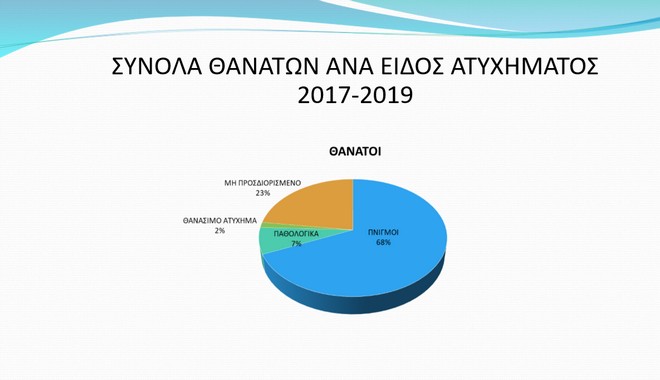 ΣΥΝΟΛΑ ΘΑΝΑΤΩΝ ΑΝΑ ΕΙΔΟΣ ΑΤΥΧΗΜΑΤΟΣ 2017-2019

ΘΑΝΑΤΟΙ

ΜΗ ΠΡΟΣΔΙΟΡΙΣΜΕΝΟ 23%

ΘΑΝΑΣΙΜΟ ΑΤΥΧΗΜΑ 2%

ΠΑΘΟΛΟΓΙΚΑ 7%

ΠΝΙΓΜΟΙ 68%